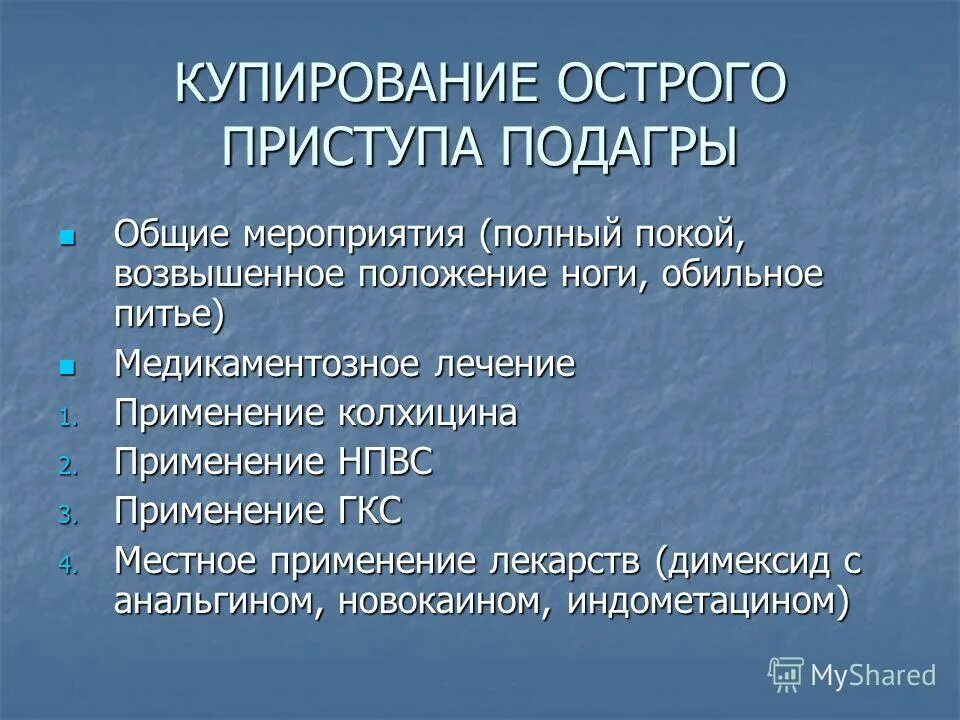 КУПИРОВАНИЕ ОСТРОГО ПРИСТУПА ПОДАГРЫ

- Общие мероприятия (полный покой, возвышенное положение ноги, обильное питье)
- Медикаментозное лечение

1. Применение колхицина
2. Применение НПВС
3. Применение ГКС
4. Местное применение лекарств (димексид с анальгином, новокаином, индометацином)

MyShared